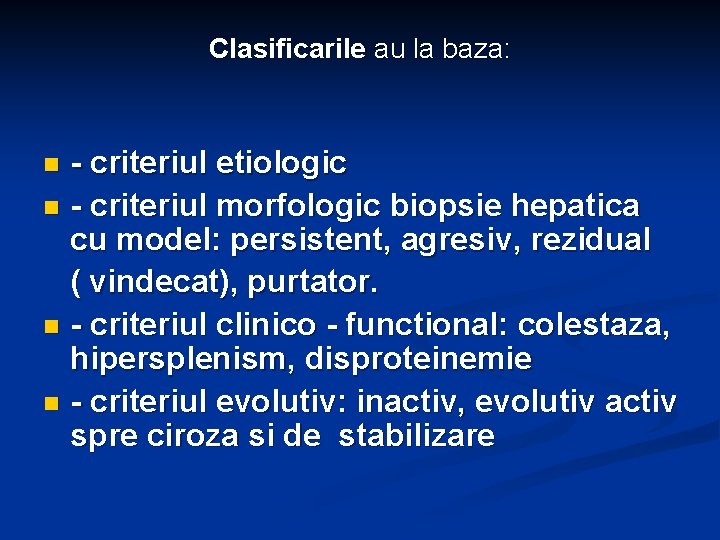 Clasificarile au la baza:

- criteriul etiologic
- criteriul morfologic biopsie hepatica cu model: persistent, agresiv, rezidual ( vindecat), purtator.
- criteriul clinico - functional: colestaza, hipersplenism, disproteinemie
- criteriul evolutiv: inactiv, evolutiv activ spre ciroza si de stabilizare